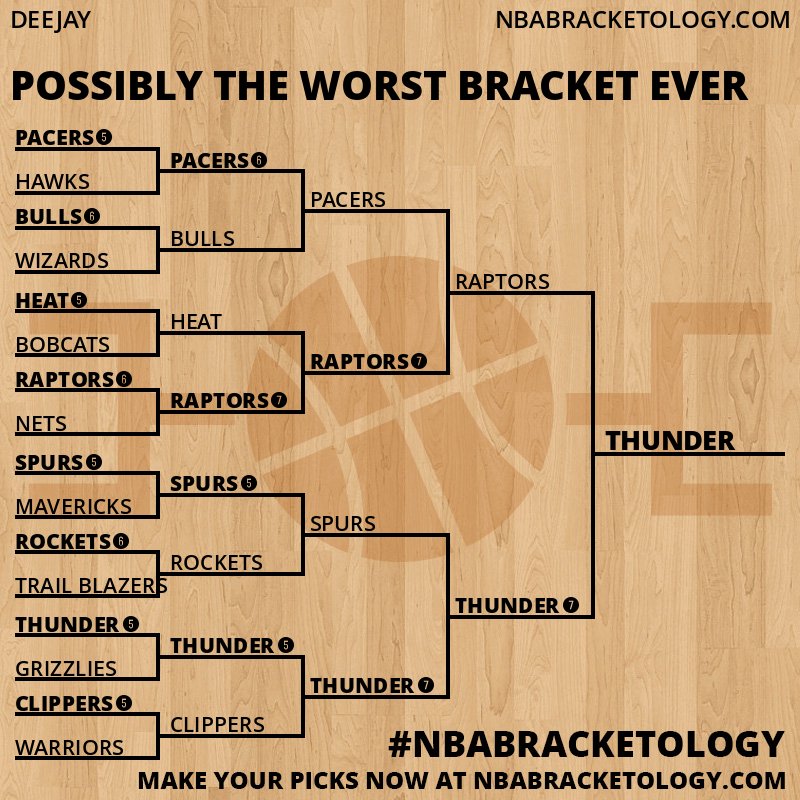 DEEJAY

NBABRACKETOLOGY.COM

POSSIBLY THE WORST BRACKET EVER

PACERS 5
HAWKS
BULLS 6
WIZARDS
HEAT 5
BOBCATS
RAPTORS 6
NETS
SPURS 5
MAVERICKS
ROCKETS 6
TRAIL BLAZERS
THUNDER 5
GRIZZLIES
CLIPPERS 5
WARRIORS

PACERS 6
BULLS
HEAT
RAPTORS 7
SPURS 5
ROCKETS
THUNDER 5
CLIPPERS

PACERS
RAPTORS 7
SPURS
THUNDER 7

RAPTORS
THUNDER 7

THUNDER

#NBABRACKETOLOGY
MAKE YOUR PICKS NOW AT NBABRACKETOLOGY.COM